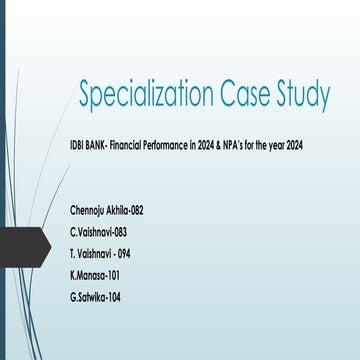 Specialization Case Study

IDBI BANK- Financial Performance in 2024 & NPA's for the year 2024

Chennoju Akhila-082

C.Vaishnavi-083

T. Vaishnavi - 094

K.Manasa-101

G.Satwika-104